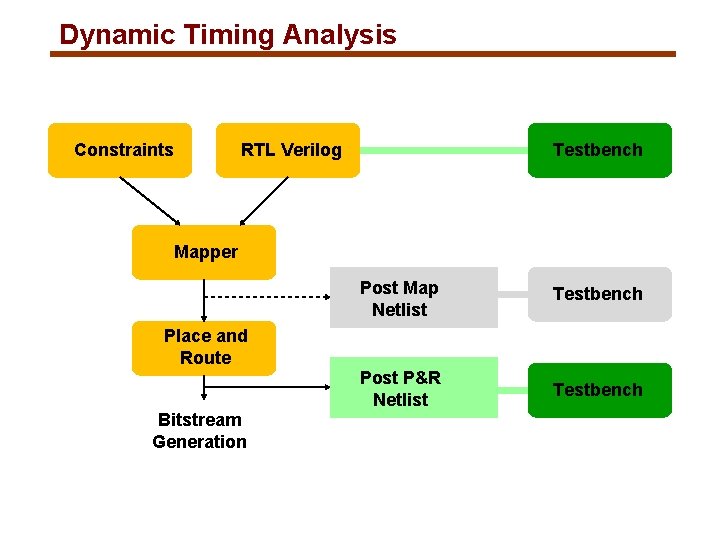 Dynamic Timing Analysis

Constraints

RTL Verilog

Testbench

Mapper

Post Map Netlist

Testbench

Place and Route

Post P&R Netlist

Testbench

Bitstream Generation